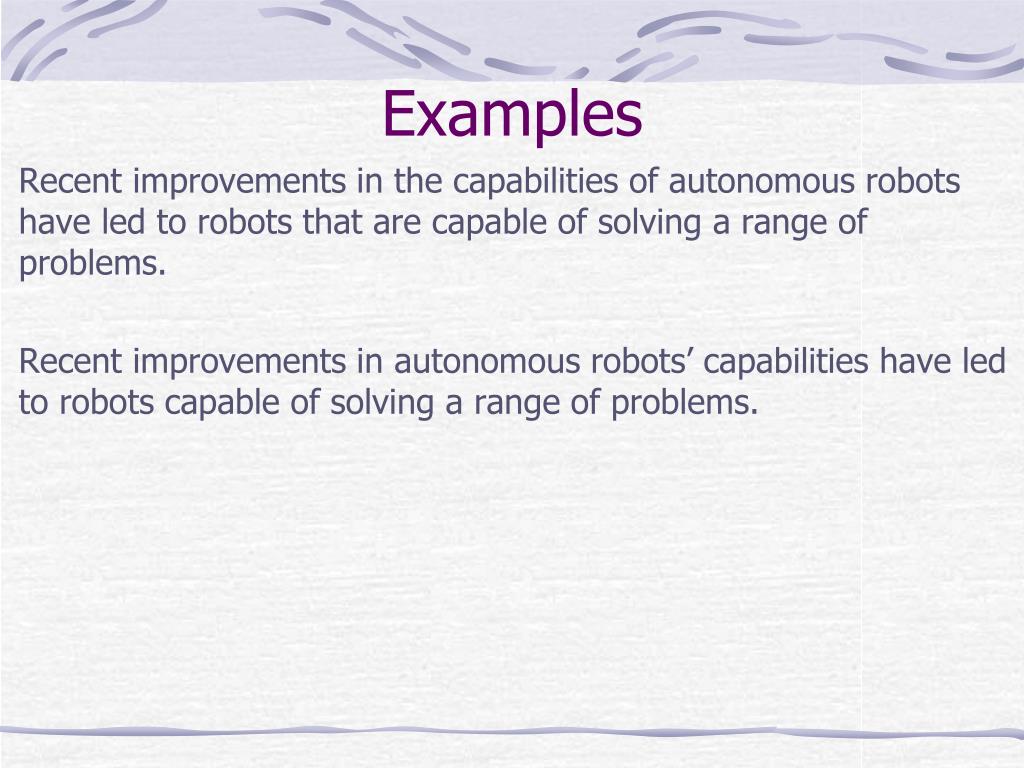 Examples

Recent improvements in the capabilities of autonomous robots have led to robots that are capable of solving a range of problems.

Recent improvements in autonomous robots’ capabilities have led to robots capable of solving a range of problems.